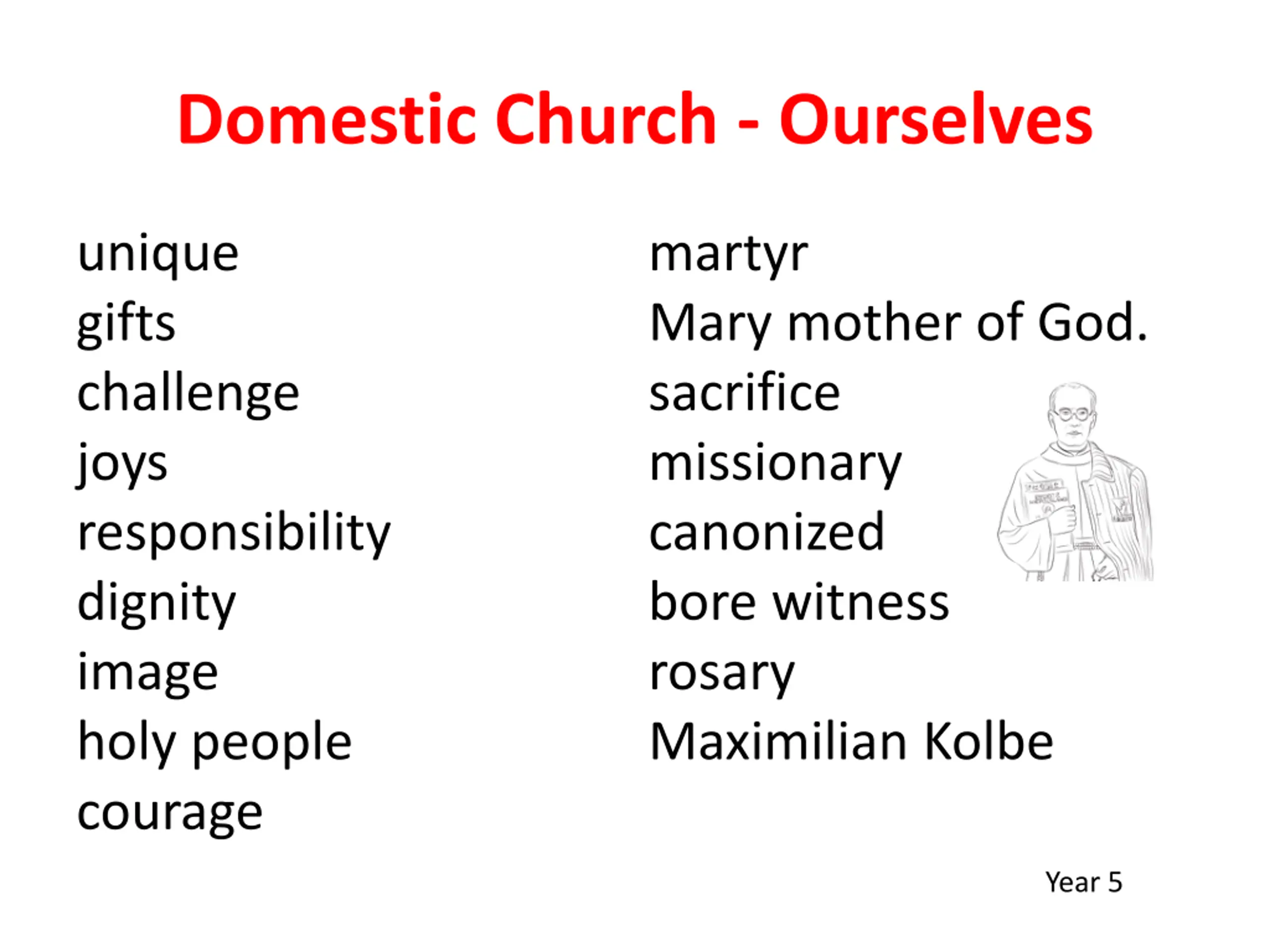 Domestic Church - Ourselves

unique
gifts
challenge
joys
responsibility
dignity
image
holy people
courage

martyr
Mary mother of God.
sacrifice
missionary
canonized
bore witness
rosary
Maximilian Kolbe

Year 5